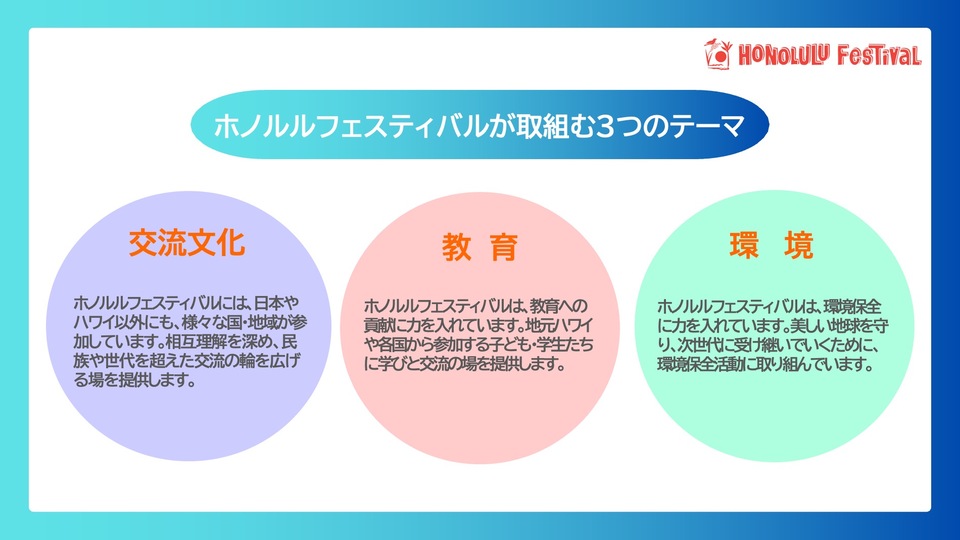 HONOLULU FesTivaL

ホノルルフェスティバルが取組む3つのテーマ

交流文化

ホノルルフェスティバルには、日本やハワイ以外にも、様々な国・地域が参加しています。相互理解を深め、民族や世代を超えた交流の輪を広げる場を提供します。

教 育

ホノルルフェスティバルは、教育への貢献に力を入れています。地元ハワイや各国から参加する子ども・学生たちに学びと交流の場を提供します。

環 境

ホノルルフェスティバルは、環境保全に力を入れています。美しい地球を守り、次世代に受け継いでいくために、環境保全活動に取り組んでいます。